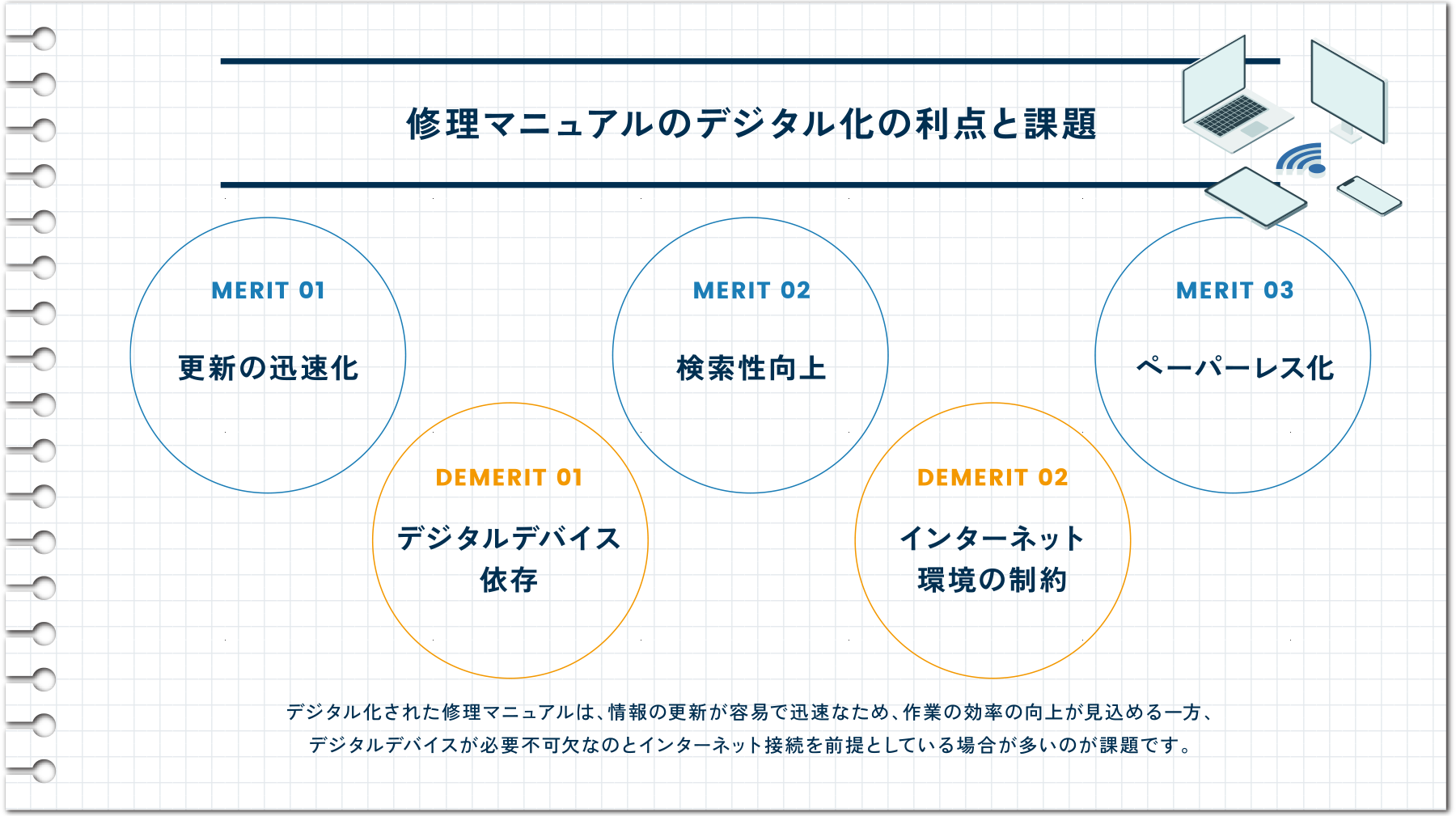 修理マニュアルのデジタル化の利点と課題

MERIT 01

更新の迅速化

MERIT 02

検索性向上

MERIT 03

ペーパーレス化

DEMERIT 01

デジタルデバイス依存

DEMERIT 02

インターネット環境の制約

デジタル化された修理マニュアルは、情報の更新が容易で迅速なため、作業の効率の向上が見込める一方、デジタルデバイスが必要不可欠なのとインターネット接続を前提としている場合が多いのが課題です。